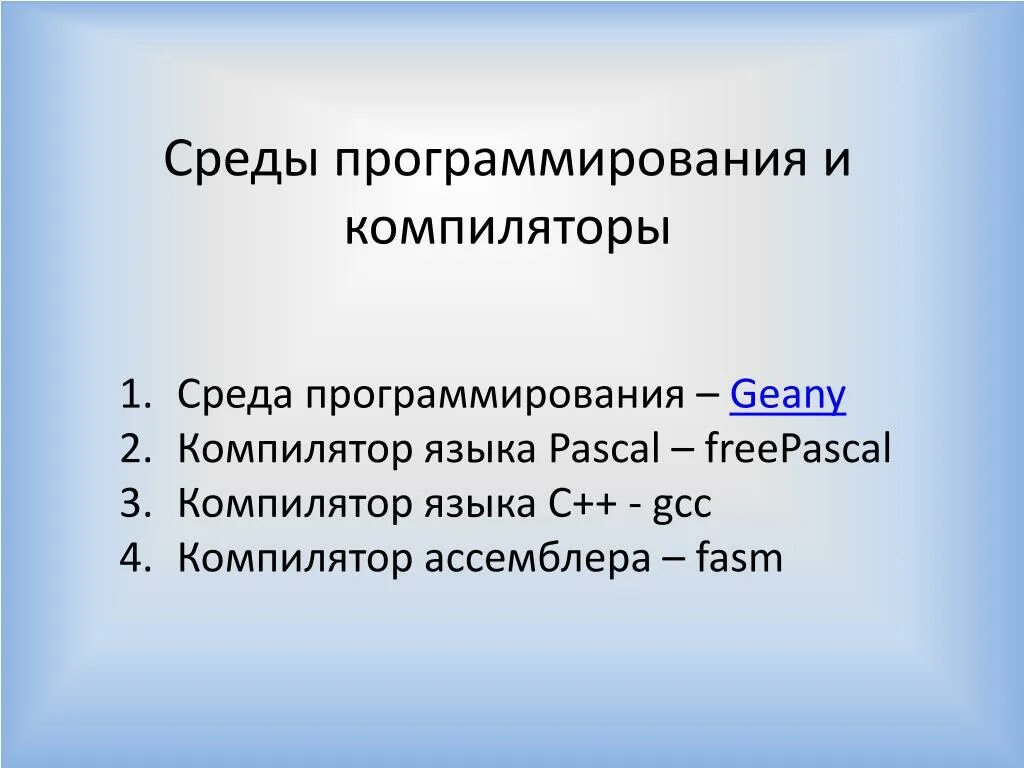 Среды программирования и компиляторы

1. Среда программирования – Geany
2. Компилятор языка Pascal – freePascal
3. Компилятор языка C++ - gcc
4. Компилятор ассемблера – fasm